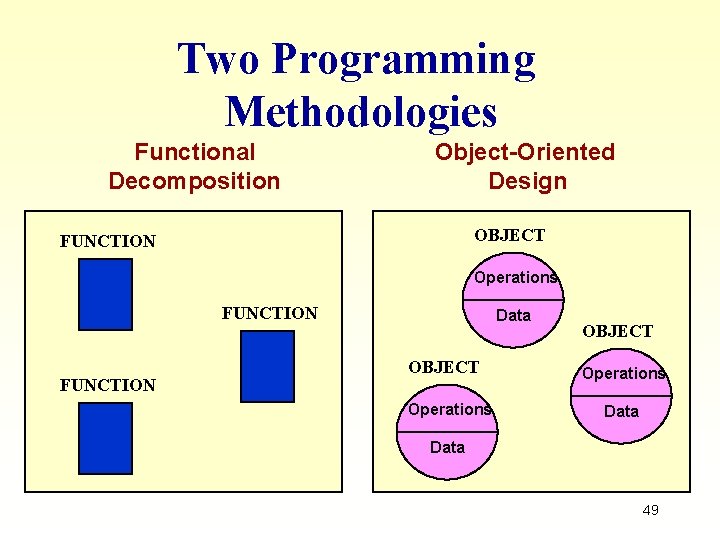 Two Programming Methodologies

Functional Decomposition

FUNCTION

FUNCTION

FUNCTION

Object-Oriented Design

OBJECT

Operations

Data

OBJECT

Operations

Data

OBJECT

Operations

Data

49